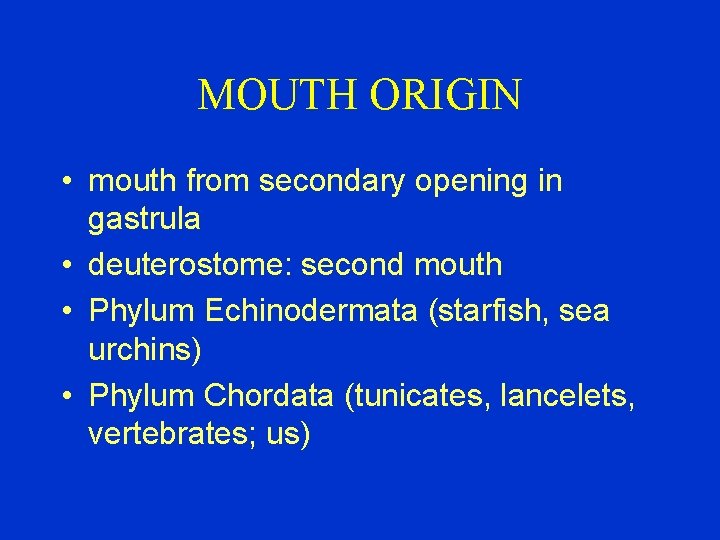 MOUTH ORIGIN

• mouth from secondary opening in gastrula
• deuterostome: second mouth
• Phylum Echinodermata (starfish, sea urchins)
• Phylum Chordata (tunicates, lancelets, vertebrates; us)